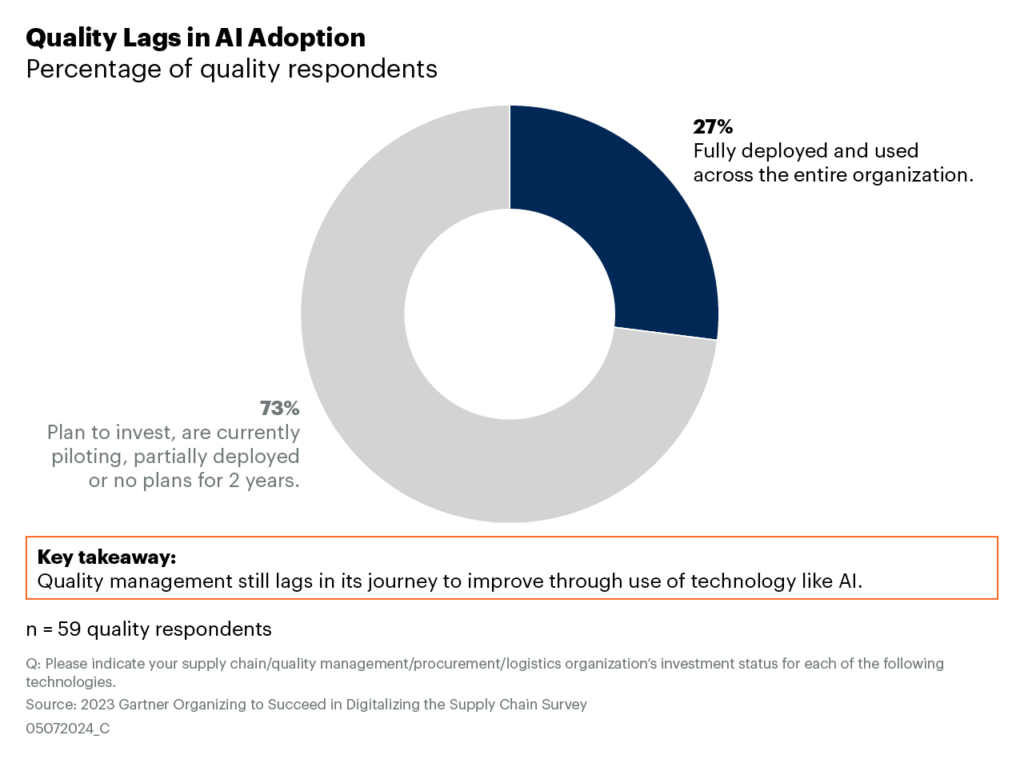 Quality Lags in AI Adoption
Percentage of quality respondents

27%
Fully deployed and used across the entire organization.

73%
Plan to invest, are currently piloting, partially deployed or no plans for 2 years.

Key takeaway:
Quality management still lags in its journey to improve through use of technology like AI.

n = 59 quality respondents

Q: Please indicate your supply chain/quality management/procurement/logistics organization's investment status for each of the following technologies.
Source: 2023 Gartner Organizing to Succeed in Digitalizing the Supply Chain Survey
05072024_C